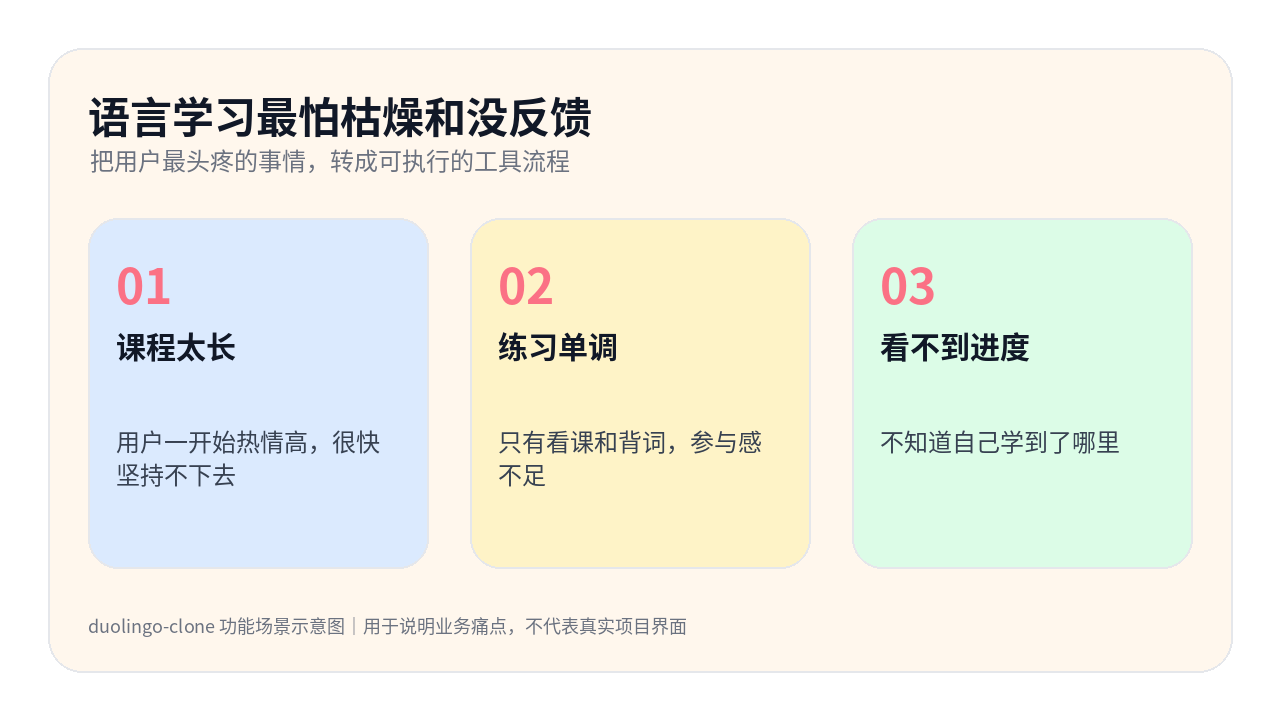 语言学习最怕枯燥和没反馈
把用户最头疼的事情，转成可执行的工具流程

01
课程太长
用户一开始热情高，很快坚持不下去

02
练习单调
只有看课和背词，参与感不足

03
看不到进度
不知道自己学到了哪里

duolingo-clone 功能场景示意图｜用于说明业务痛点，不代表真实项目界面